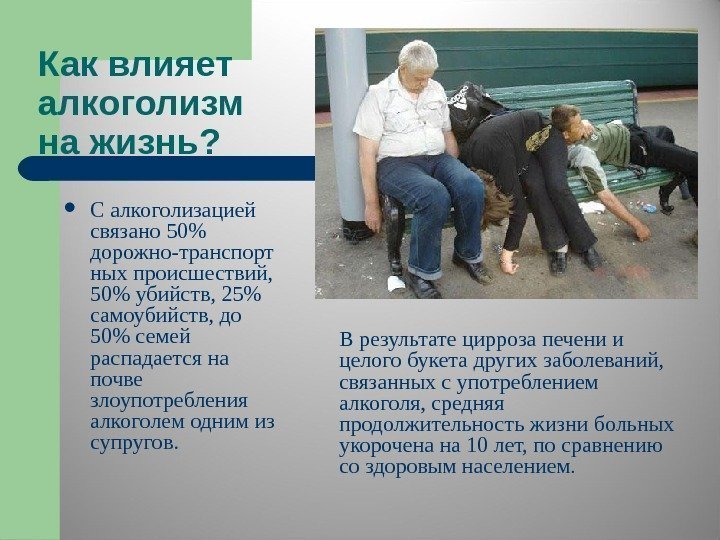 Как влияет алкоголизм на жизнь?

• С алкоголизацией связано 50% дорожно-транспортных происшествий, 50% убийств, 25% самоубийств, до 50% семей распадается на почве злоупотребления алкоголем одним из супругов.

В результате цирроза печени и целого букета других заболеваний, связанных с употреблением алкоголя, средняя продолжительность жизни больных укорочена на 10 лет, по сравнению со здоровым населением.